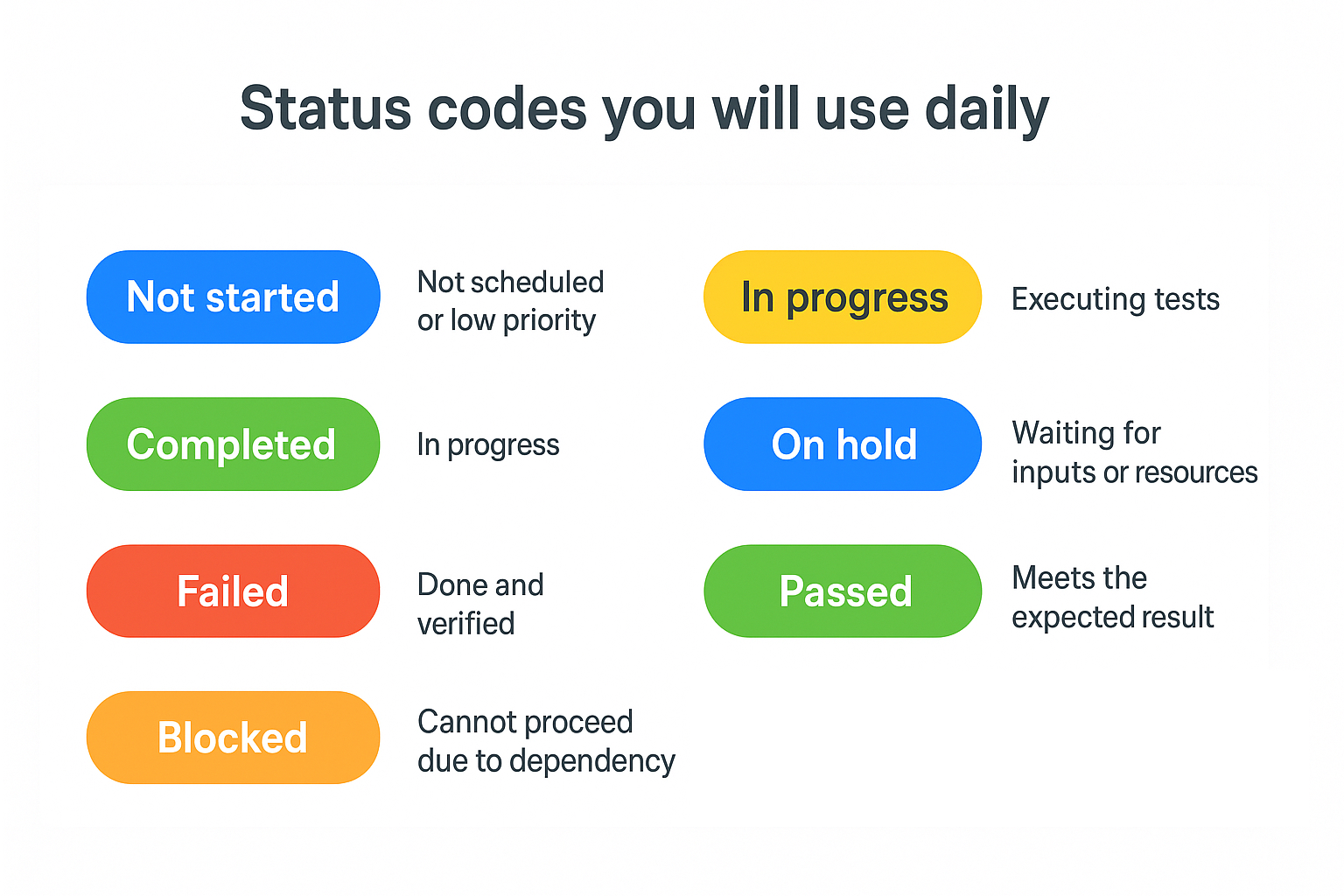 Status codes you will use daily

Not started
Not scheduled or low priority

Completed
In progress

Failed
Done and verified

Blocked
Cannot proceed due to dependency

In progress
Executing tests

On hold
Waiting for inputs or resources

Passed
Meets the expected result